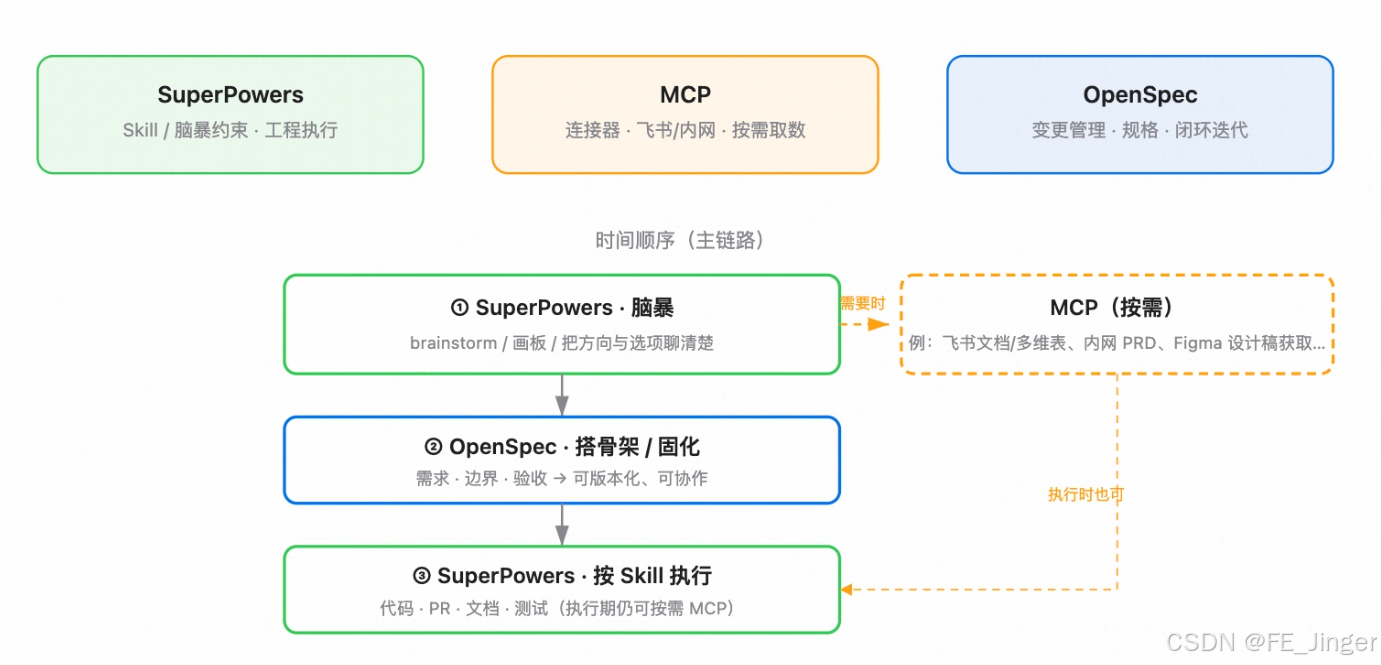 SuperPowers
Skill / 脑暴约束 · 工程执行

MCP
连接器 · 飞书/内网 · 按需取数

OpenSpec
变更管理 · 规格 · 闭环迭代

时间顺序（主链路）

① SuperPowers · 脑暴
brainstorm / 画板 / 把方向与选项聊清楚

需要时

MCP（按需）
例：飞书文档/多维表、内网 PRD、Figma 设计稿获取...

② OpenSpec · 搭骨架 / 固化
需求 · 边界 · 验收 → 可版本化、可协作

执行时也可

③ SuperPowers · 按 Skill 执行
代码 · PR · 文档 · 测试（执行期仍可按需 MCP）

CSDN @FE_Jinger